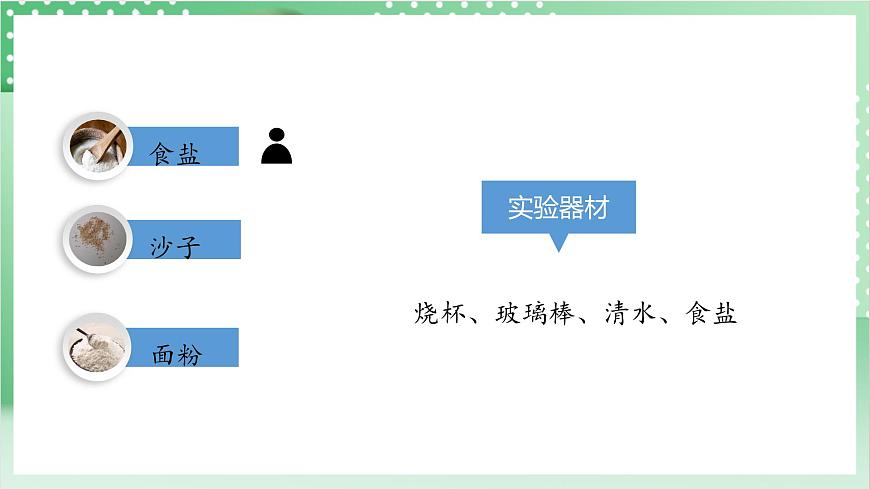 食盐

沙子

面粉

实验器材

烧杯、玻璃棒、清水、食盐